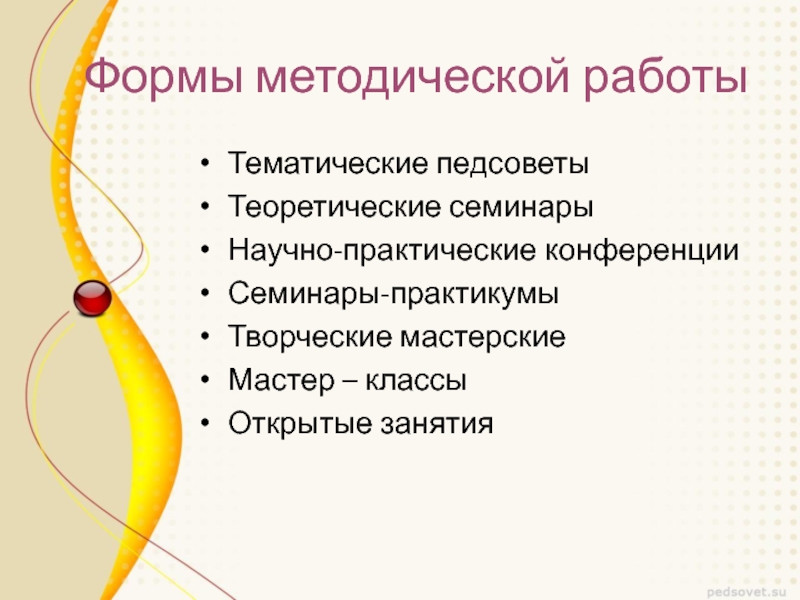 Формы методической работы

• Тематические педсоветы
• Теоретические семинары
• Научно-практические конференции
• Семинары-практикумы
• Творческие мастерские
• Мастер – классы
• Открытые занятия

pedsovet.su